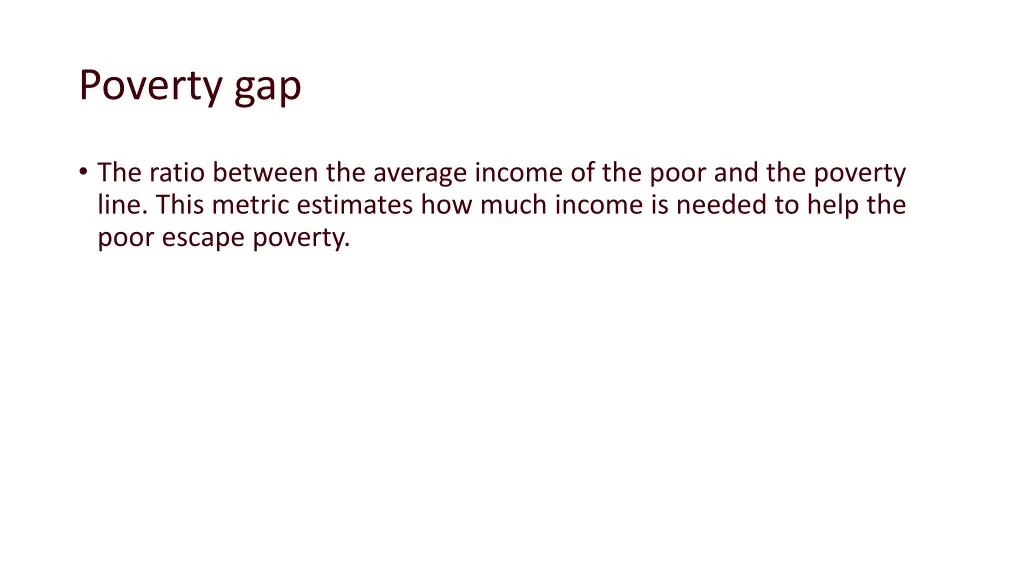 Poverty gap

• The ratio between the average income of the poor and the poverty line. This metric estimates how much income is needed to help the poor escape poverty.